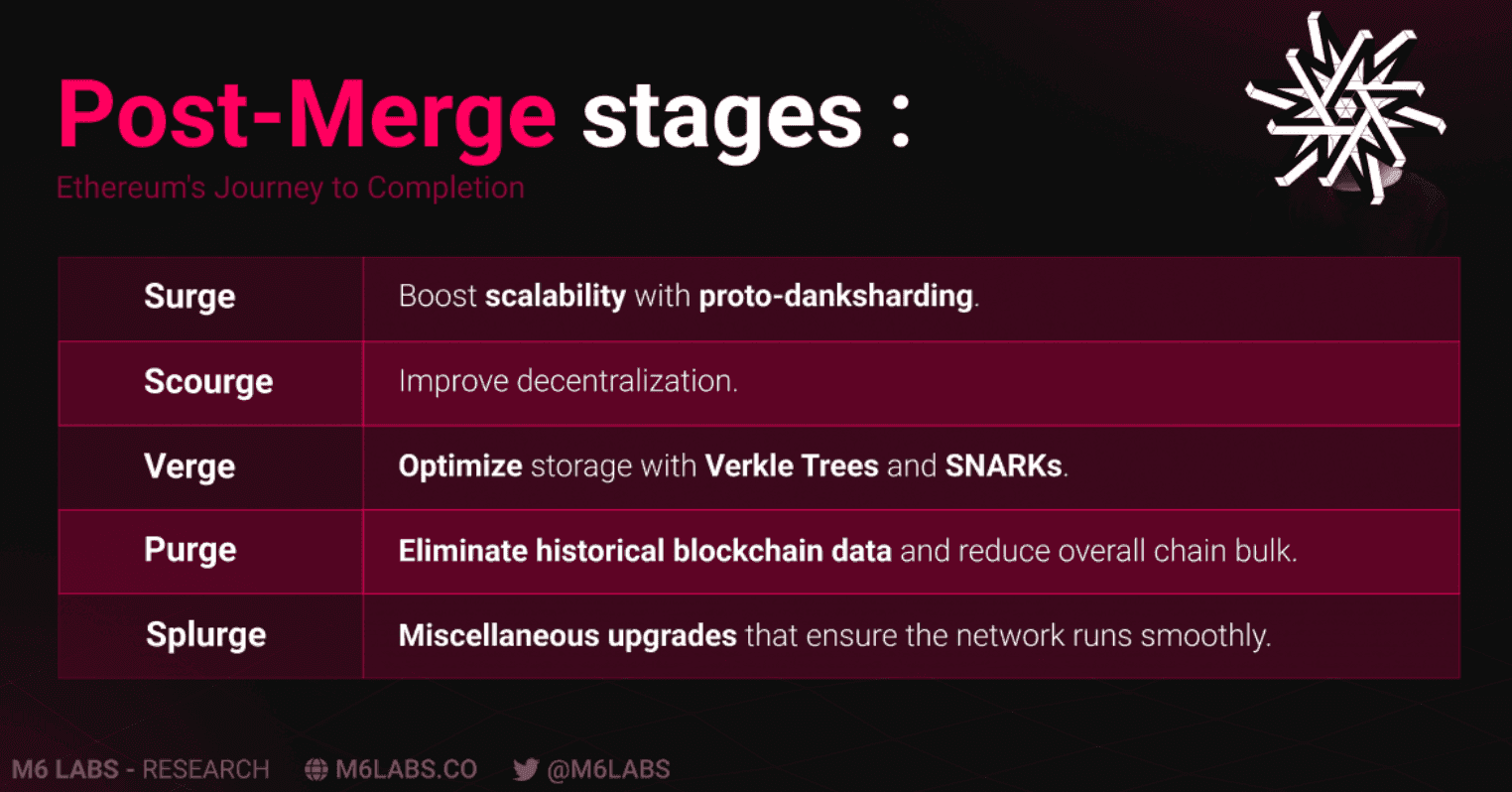 Post-Merge stages :

Ethereum's Journey to Completion

| Surge | Boost scalability with proto-danksharding. |
|---|---|
| Scourge | Improve decentralization. |
| Verge | Optimize storage with Verkle Trees and SNARKs. |
| Purge | Eliminate historical blockchain data and reduce overall chain bulk. |
| Splurge | Miscellaneous upgrades that ensure the network runs smoothly. |

M6 LABS - RESEARCH M6LABS.CO @M6LABS